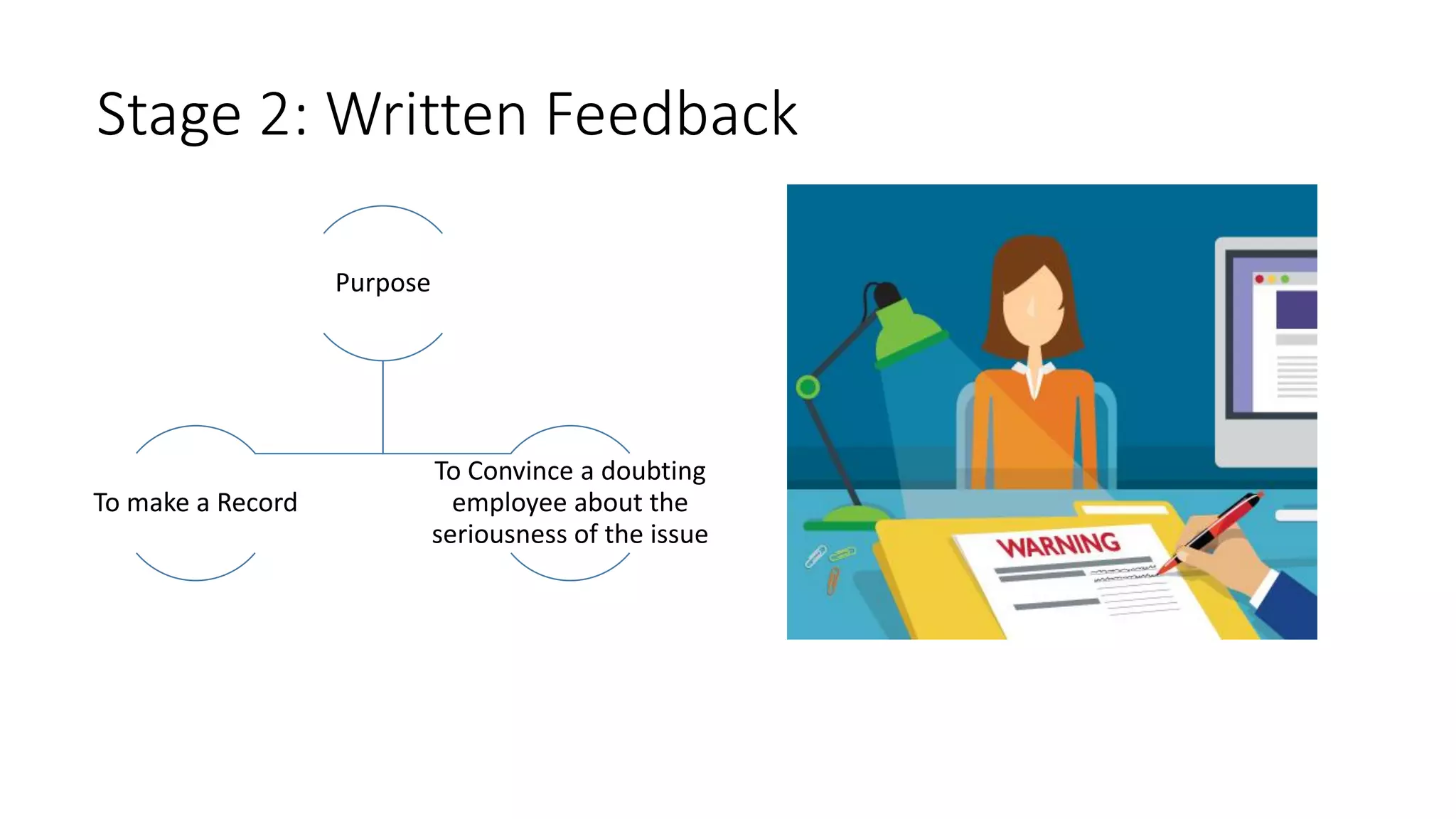 Stage 2: Written Feedback

Purpose

To make a Record

To Convince a doubting employee about the seriousness of the issue

WARNING